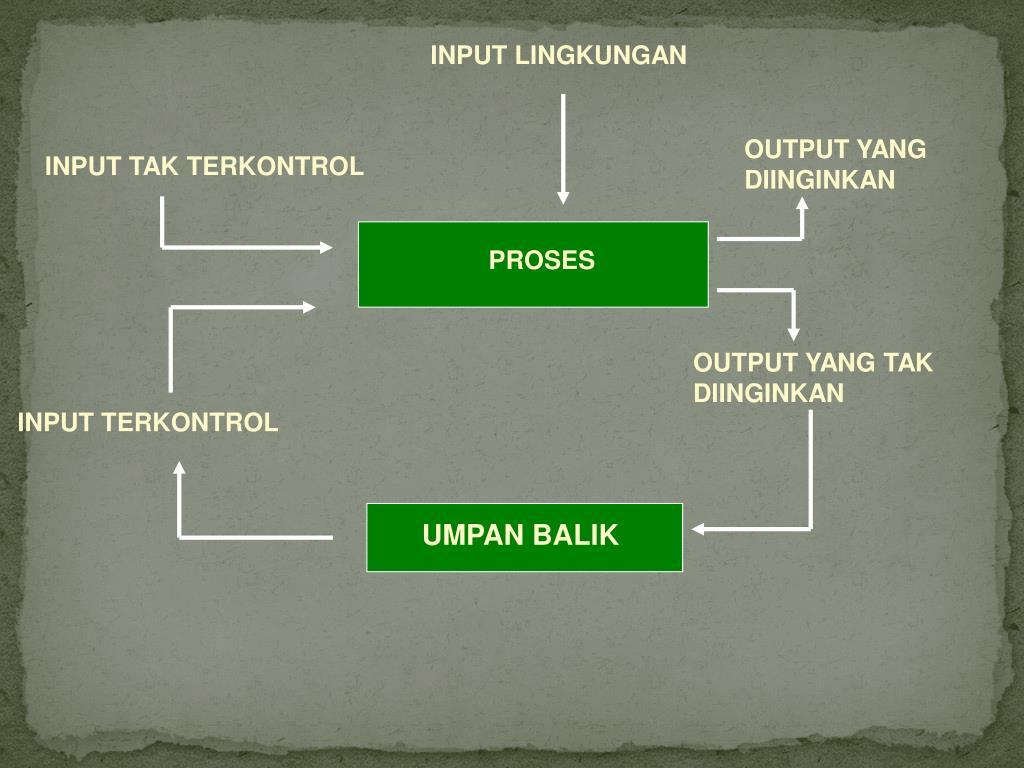 INPUT LINGKUNGAN

INPUT TAK TERKONTROL

OUTPUT YANG DIINGINKAN

PROSES

OUTPUT YANG TAK DIINGINKAN

INPUT TERKONTROL

UMPAN BALIK